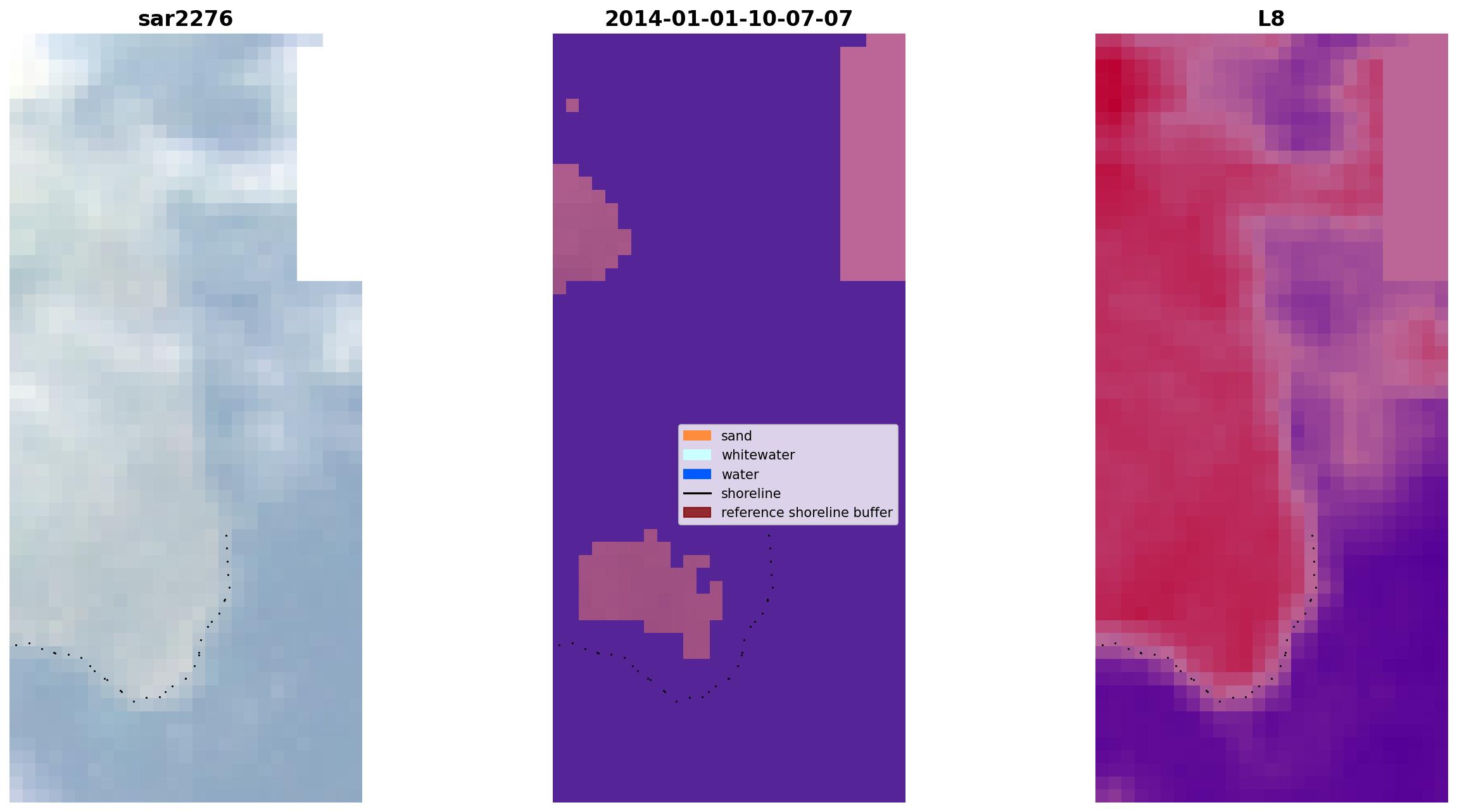 sar2276

2014-01-01-10-07-07

sand
whitewater
water
shoreline
reference shoreline buffer

L8